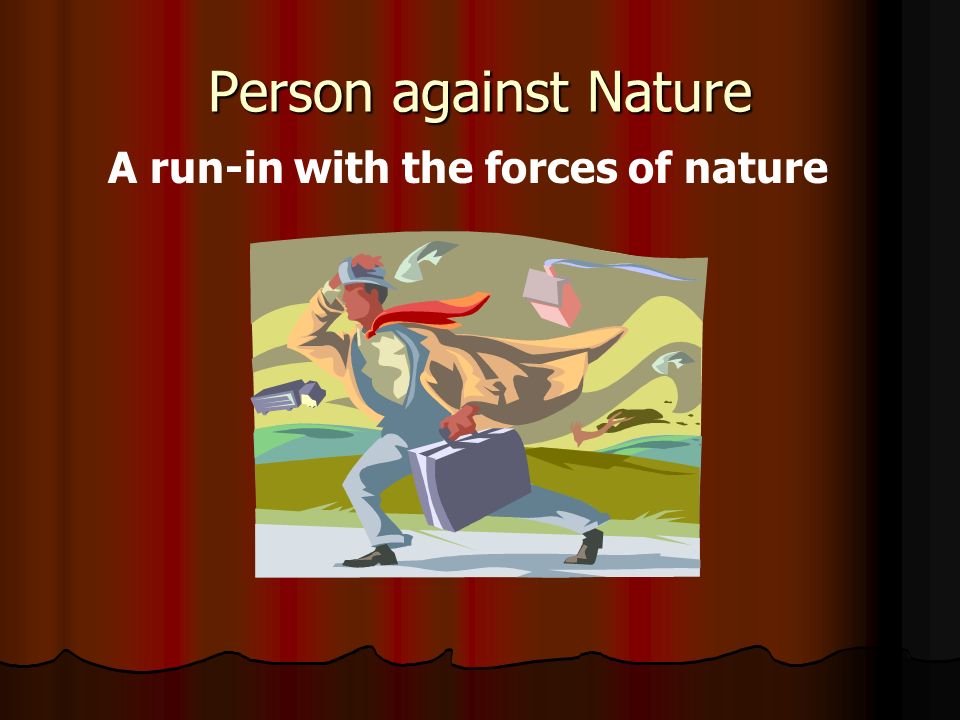 Person against Nature

A run-in with the forces of nature